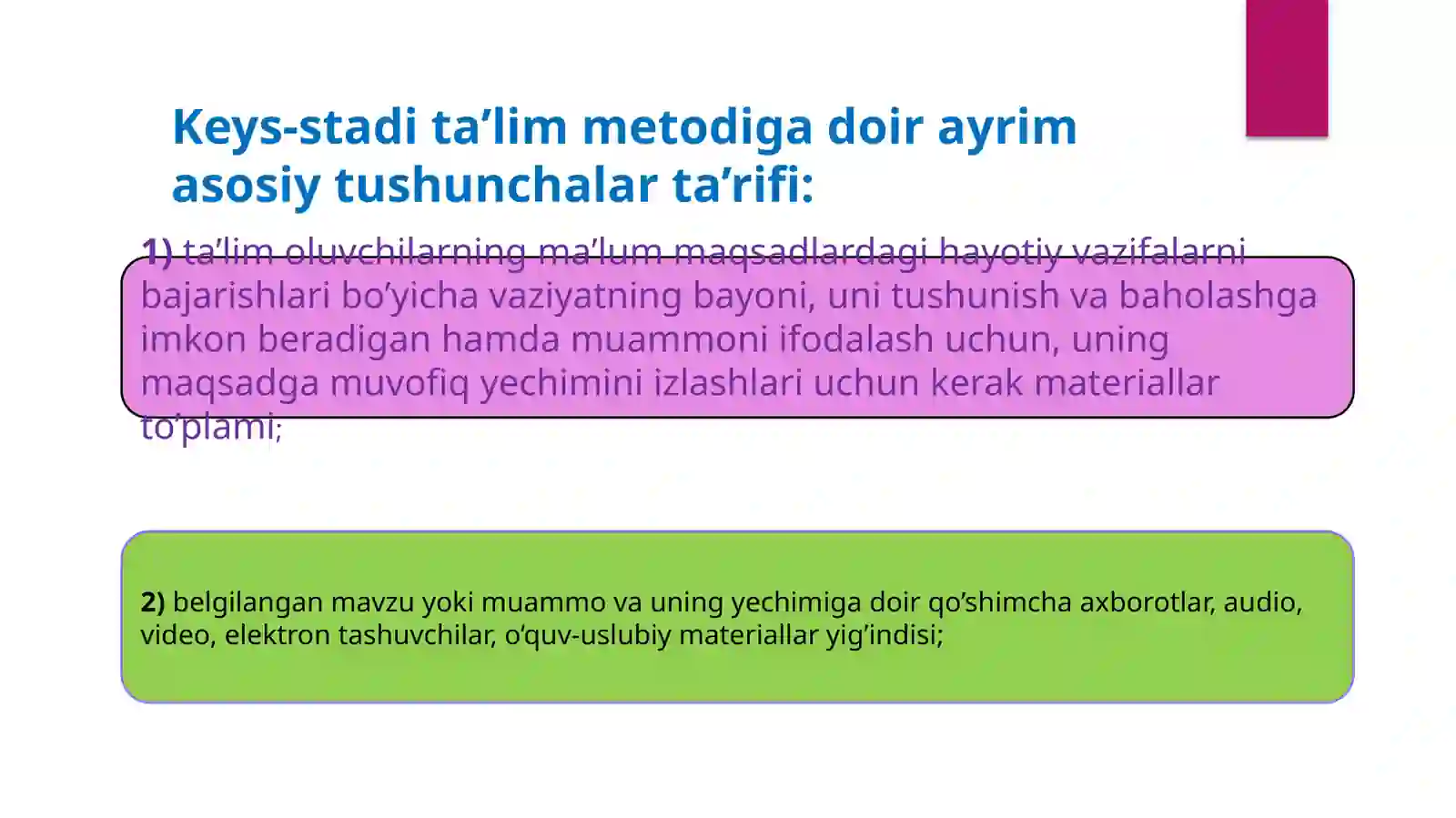 Keys-stadi ta’lim metodiga doir ayrim asosiy tushunchalar ta’rifi:

1) ta’lim oluvchilarning ma’lum maqsadlardagi hayotiy vazifalarni bajarishlari bo’yicha vaziyatning bayoni, uni tushunish va baholashga imkon beradigan hamda muammoni ifodalash uchun, uning maqsadga muvofiq yechimini izlashlari uchun kerak materiallar to’plami;

2) belgilangan mavzu yoki muammo va uning yechimiga doir qo’shimcha axborotlar, audio, video, elektron tashuvchilar, o’quv-uslubiy materiallar yig’indisi;